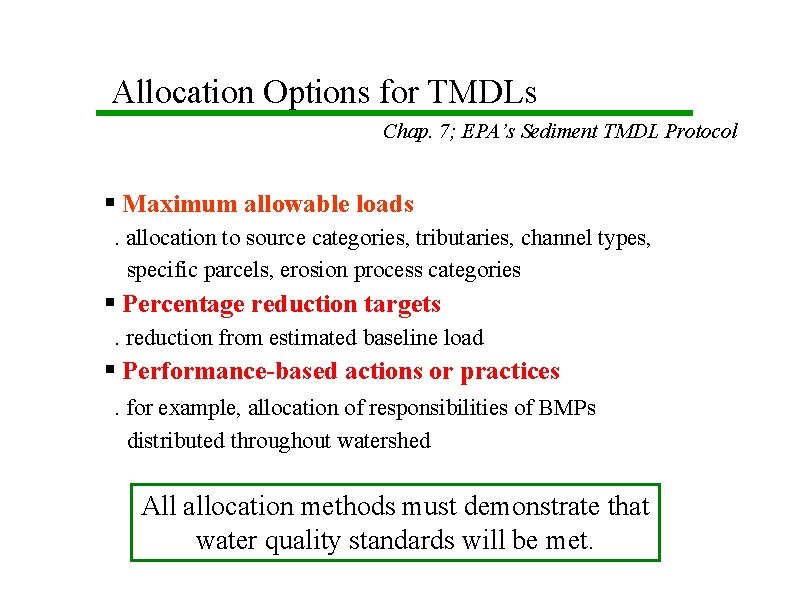 Allocation Options for TMDLs

Chap. 7; EPA's Sediment TMDL Protocol

▪ Maximum allowable loads

. allocation to source categories, tributaries, channel types, specific parcels, erosion process categories

▪ Percentage reduction targets

. reduction from estimated baseline load

▪ Performance-based actions or practices

. for example, allocation of responsibilities of BMPs distributed throughout watershed

All allocation methods must demonstrate that water quality standards will be met.